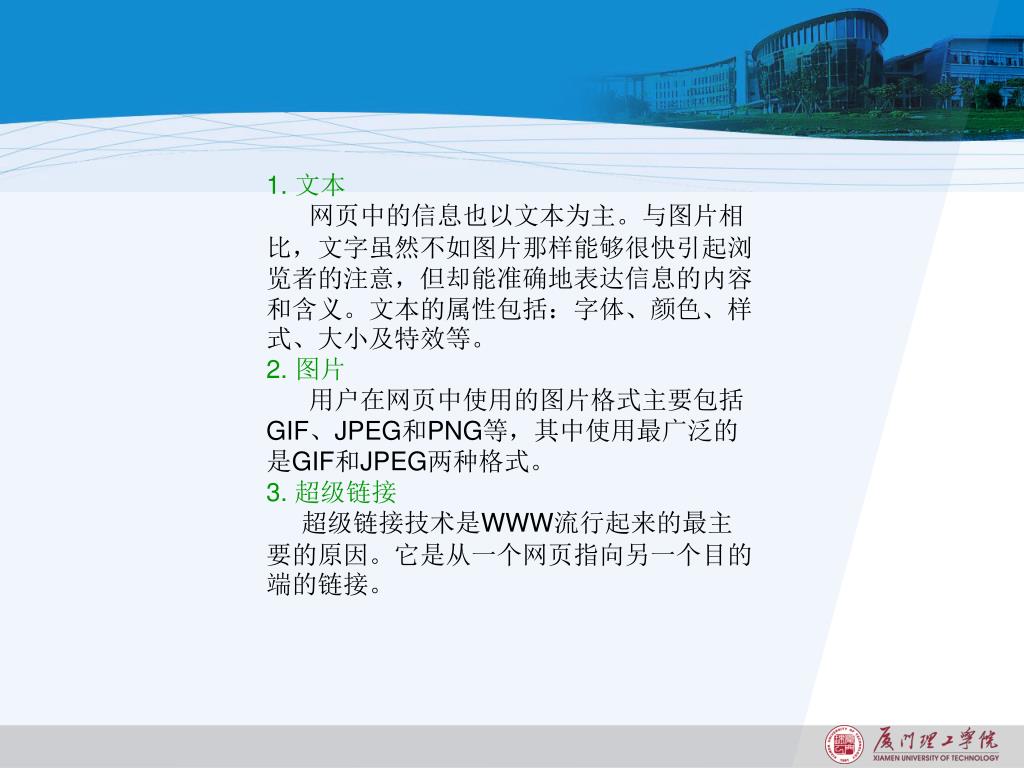 1. 文本

网页中的信息也以文本为主。与图片相比，文字虽然不如图片那样能够很快引起浏览者的注意，但却能准确地表达信息的内容和含义。文本的属性包括：字体、颜色、样式、大小及特效等。

2. 图片

用户在网页中使用的图片格式主要包括GIF、JPEG和PNG等，其中使用最广泛的是GIF和JPEG两种格式。

3. 超级链接

超级链接技术是WWW流行起来的最主要的原因。它是从一个网页指向另一个目的端的链接。

厦门理工学院
XIAMEN UNIVERSITY OF TECHNOLOGY